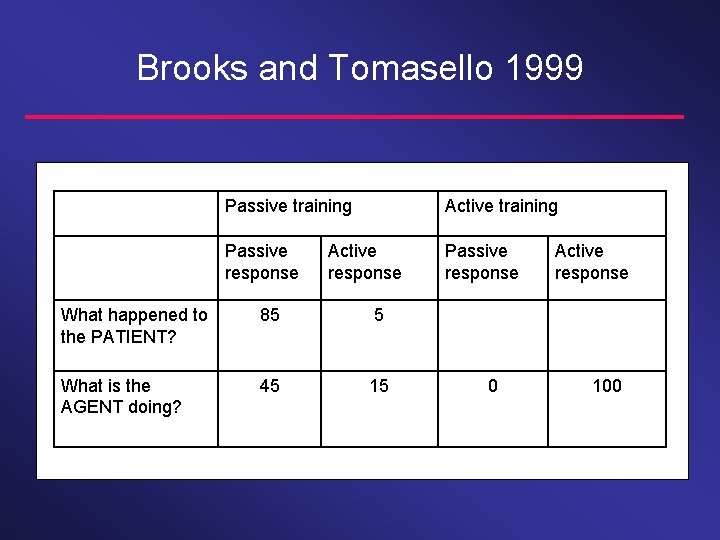 Brooks and Tomasello 1999

| | Passive training | | Active training | |
|---|---|---|---|---|
| | Passive response | Active response | Passive response | Active response |
| What happened to the PATIENT? | 85 | 5 | | |
| What is the AGENT doing? | 45 | 15 | 0 | 100 |